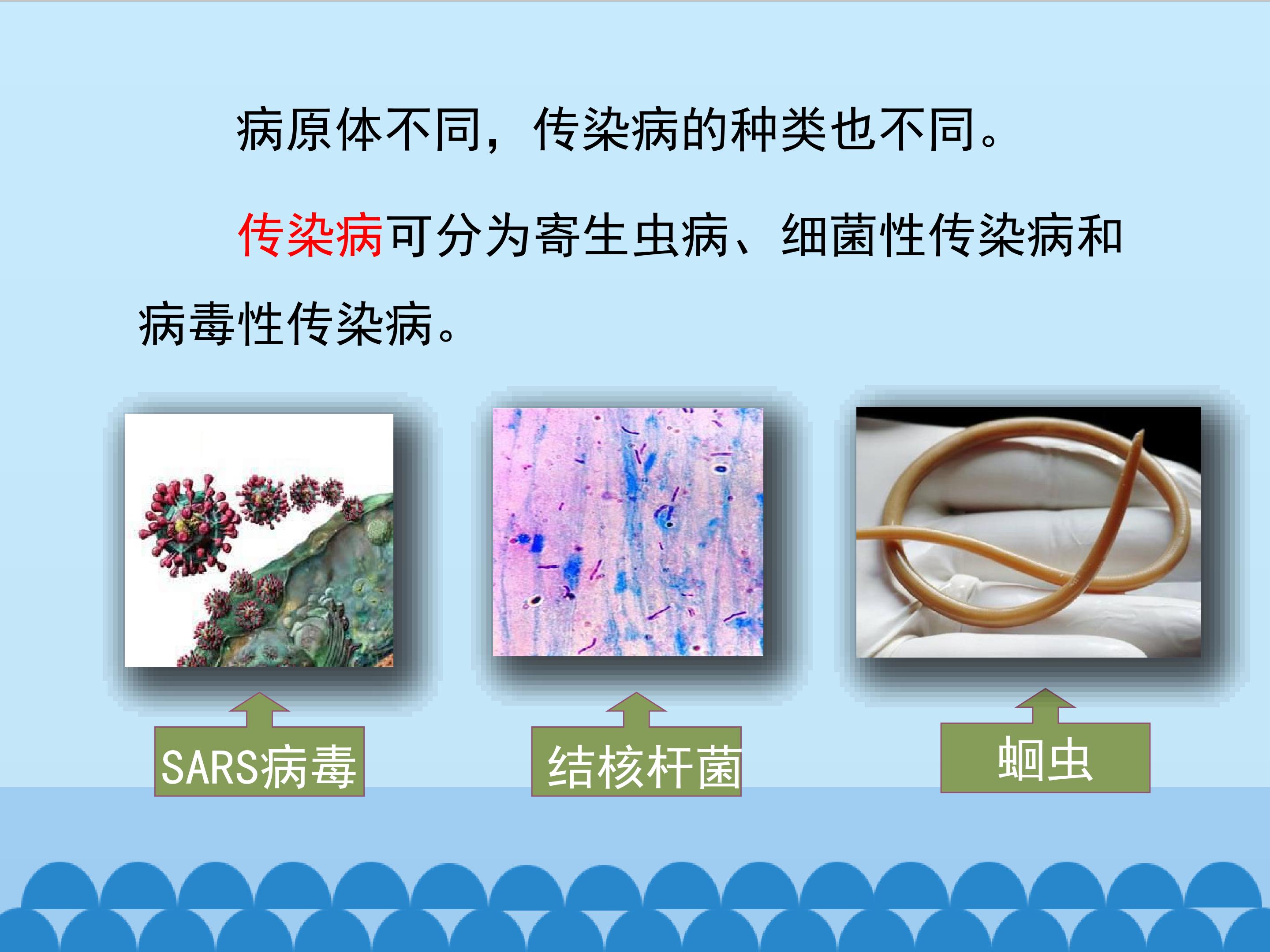 病原体不同，传染病的种类也不同。

传染病可分为寄生虫病、细菌性传染病和病毒性传染病。

SARS病毒

结核杆菌

蛔虫